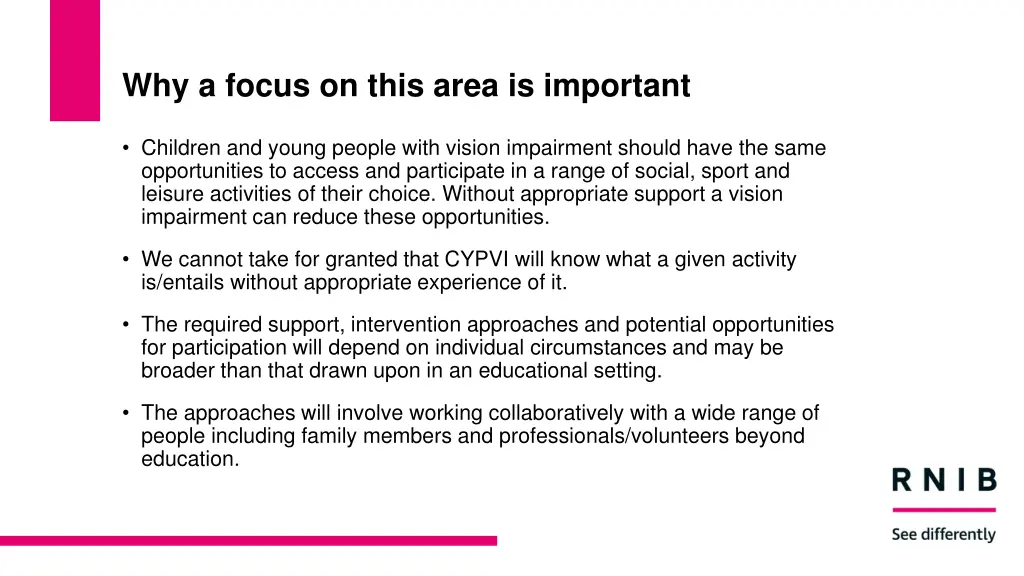 Why a focus on this area is important

• Children and young people with vision impairment should have the same opportunities to access and participate in a range of social, sport and leisure activities of their choice. Without appropriate support a vision impairment can reduce these opportunities.

• We cannot take for granted that CYPVI will know what a given activity is/entails without appropriate experience of it.

• The required support, intervention approaches and potential opportunities for participation will depend on individual circumstances and may be broader than that drawn upon in an educational setting.

• The approaches will involve working collaboratively with a wide range of people including family members and professionals/volunteers beyond education.

RNIB
See differently